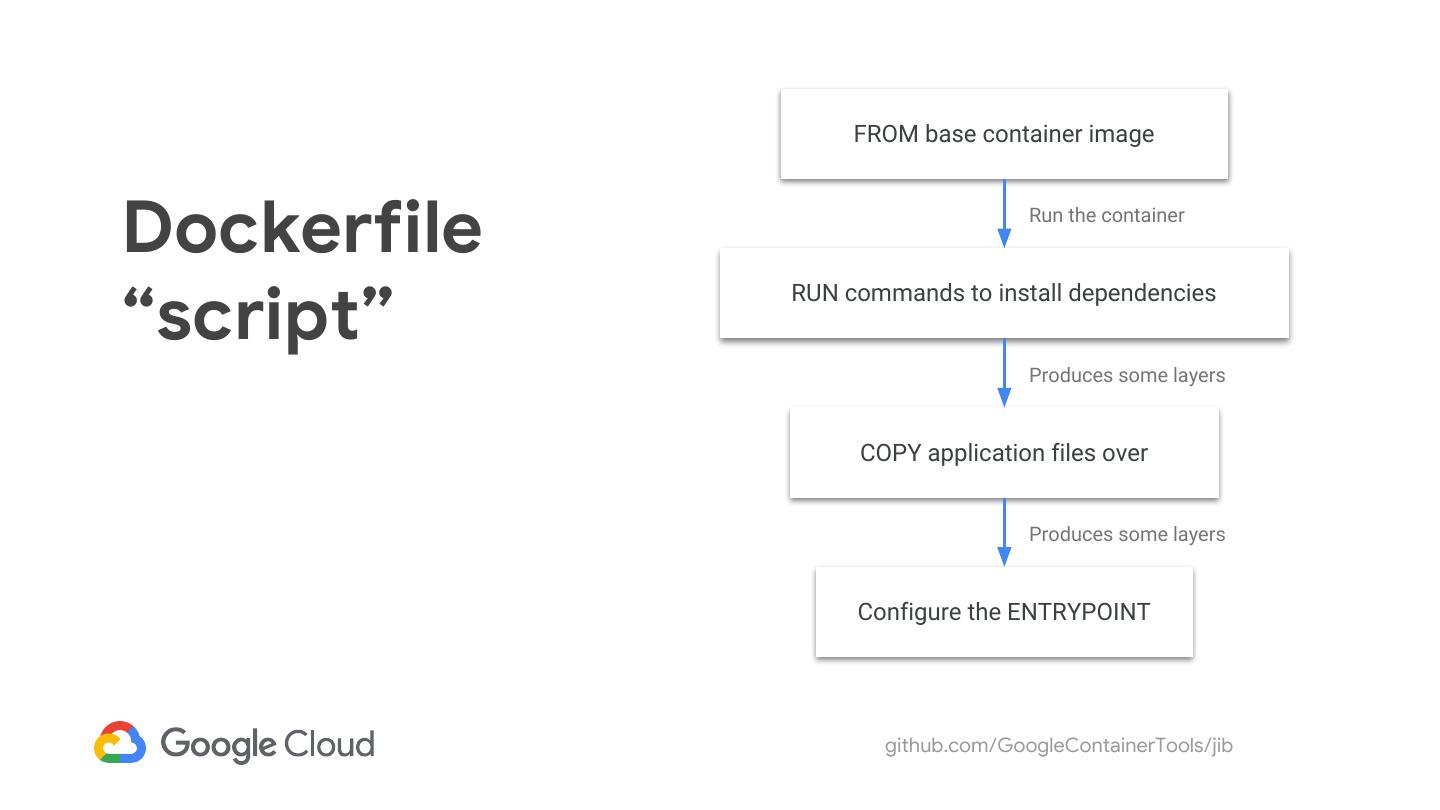 Dockerfile “script”

FROM base container image

Run the container

RUN commands to install dependencies

Produces some layers

COPY application files over

Produces some layers

Configure the ENTRYPOINT

Google Cloud

github.com/GoogleContainerTools/jib